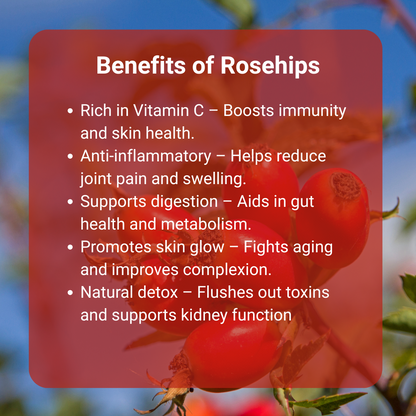 Benefits of Rosehips

• Rich in Vitamin C – Boosts immunity and skin health.
• Anti-inflammatory – Helps reduce joint pain and swelling.
• Supports digestion – Aids in gut health and metabolism.
• Promotes skin glow – Fights aging and improves complexion.
• Natural detox – Flushes out toxins and supports kidney function